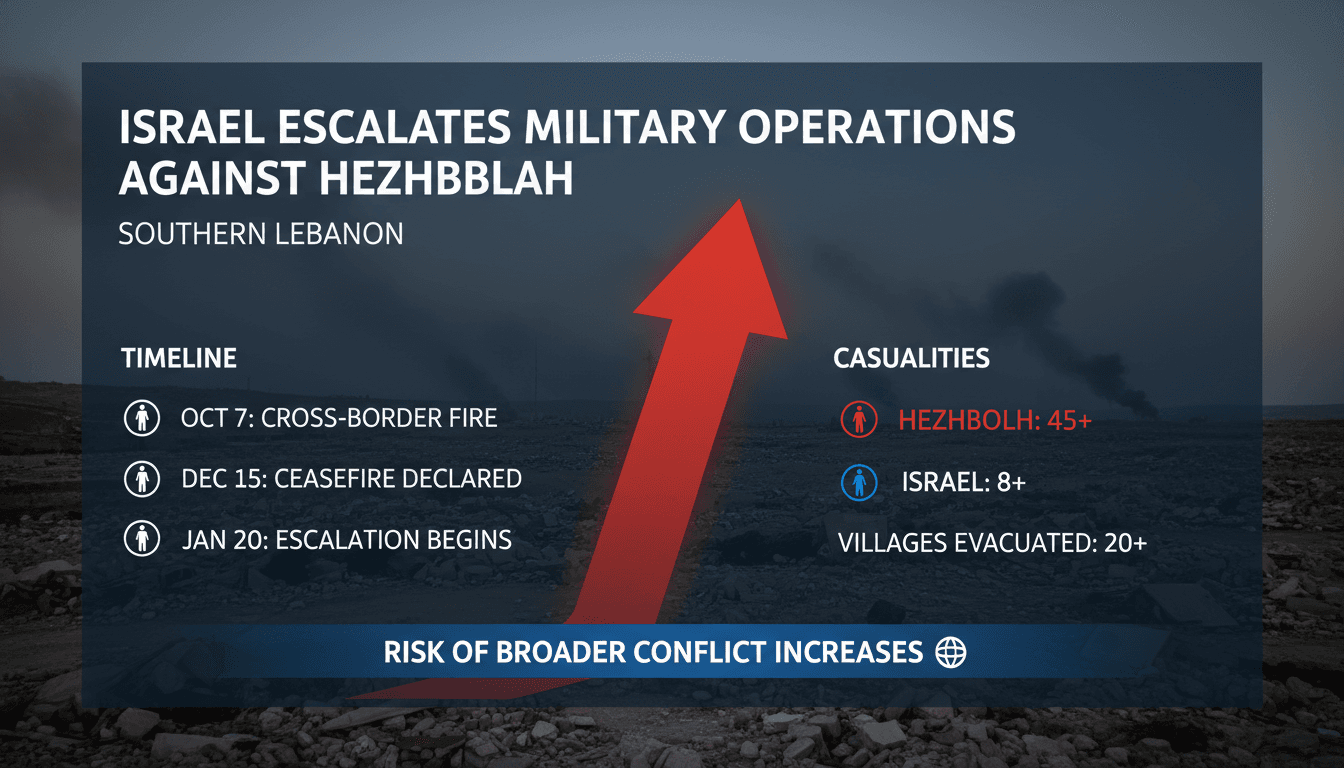 ISRAEL ESCALATES MILITARY OPERATIONS AGAINST HEZHBBLAH

SOUTHERN LEBANON

TIMELINE

OCT 7: CROSS-BORDER FIRE

DEC 15: CEASEFIRE DECLARED

JAN 20: ESCALATION BEGINS

CASUALITIES

HEZHBOLH: 45+

ISRAEL: 8+

VILLAGES EVACUATED: 20+

RISK OF BROADER CONFLICT INCREASES